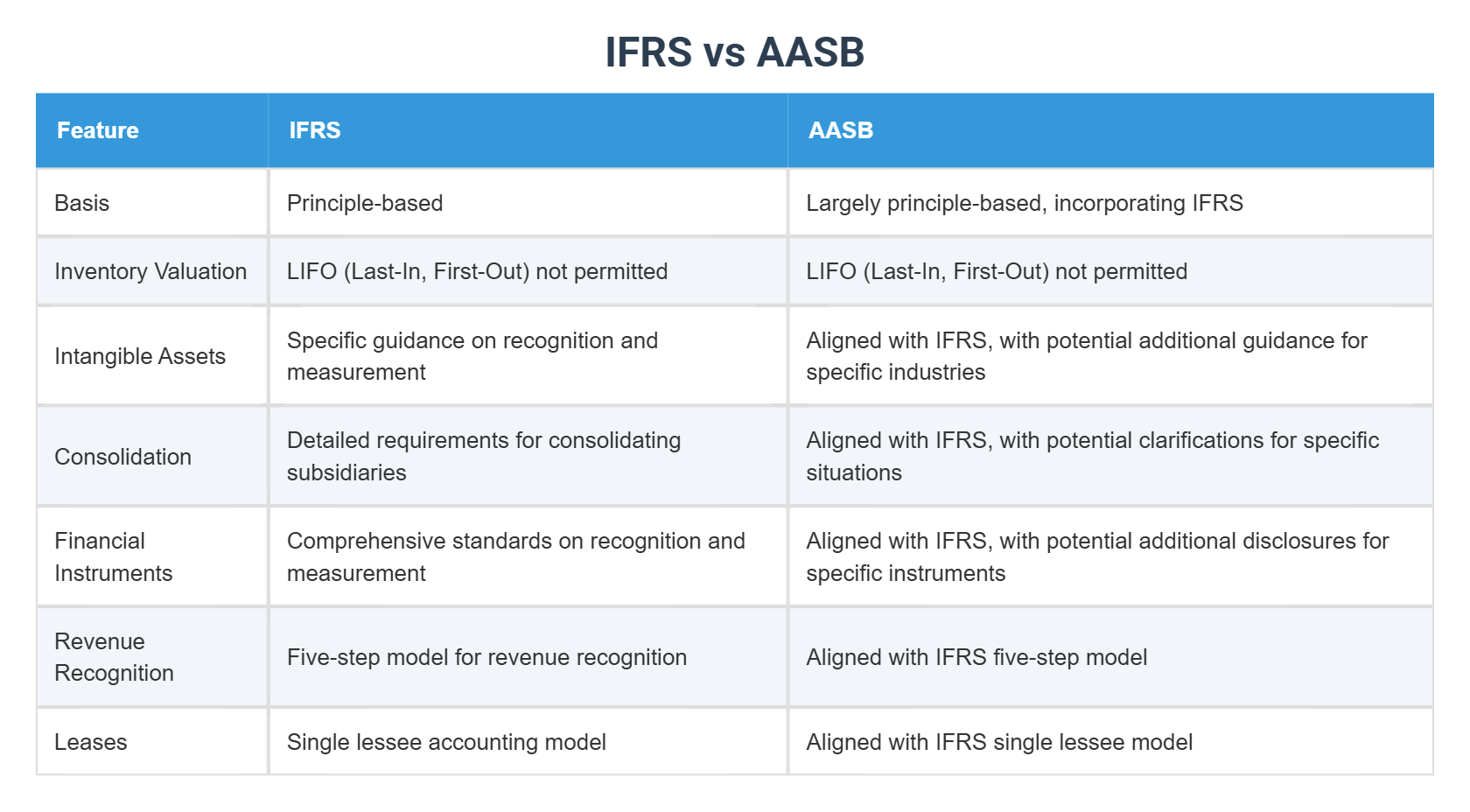 IFRS vs AASB

| Feature | IFRS | AASB |
|---|---|---|
| Basis | Principle-based | Largely principle-based, incorporating IFRS |
| Inventory Valuation | LIFO (Last-In, First-Out) not permitted | LIFO (Last-In, First-Out) not permitted |
| Intangible Assets | Specific guidance on recognition and measurement | Aligned with IFRS, with potential additional guidance for specific industries |
| Consolidation | Detailed requirements for consolidating subsidiaries | Aligned with IFRS, with potential clarifications for specific situations |
| Financial Instruments | Comprehensive standards on recognition and measurement | Aligned with IFRS, with potential additional disclosures for specific instruments |
| Revenue Recognition | Five-step model for revenue recognition | Aligned with IFRS five-step model |
| Leases | Single lessee accounting model | Aligned with IFRS single lessee model |